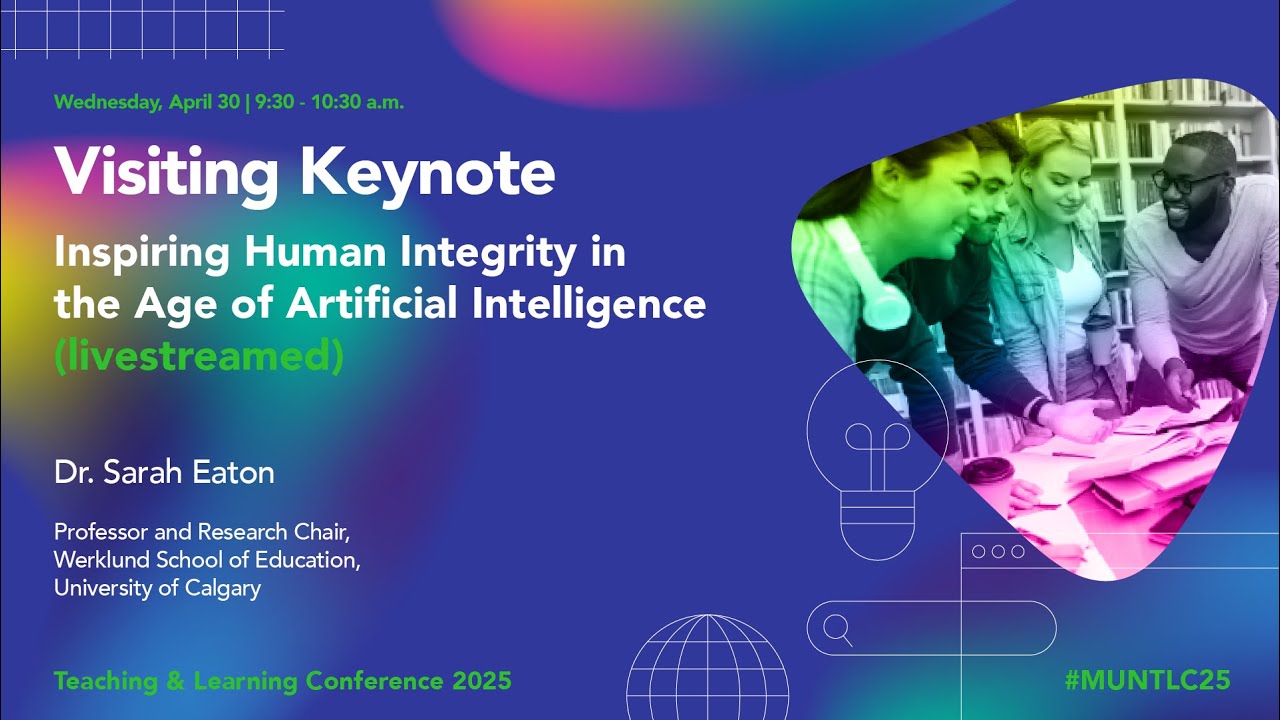 Wednesday, April 30 | 9:30 - 10:30 a.m.

Visiting Keynote

Inspiring Human Integrity in the Age of Artificial Intelligence (livestreamed)

Dr. Sarah Eaton

Professor and Research Chair, Werklund School of Education, University of Calgary

Teaching & Learning Conference 2025

#MUNTLC25